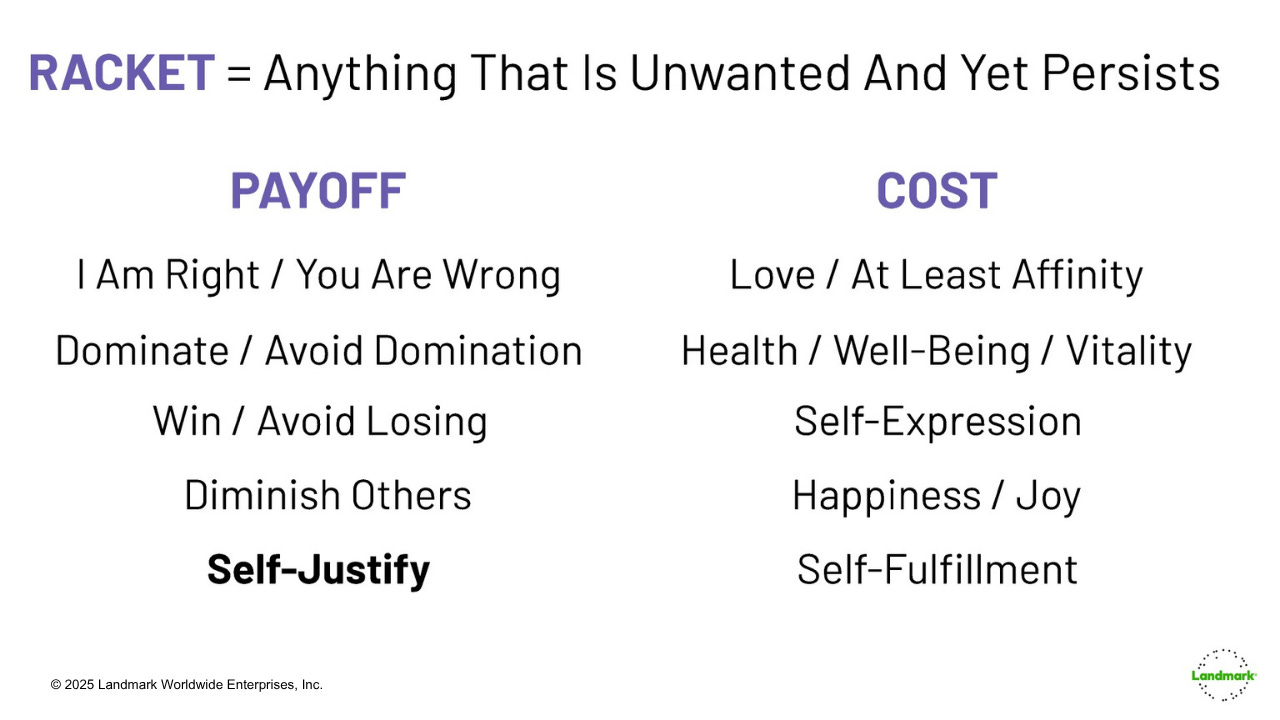 RACKET = Anything That Is Unwanted And Yet Persists

PAYOFF

I Am Right / You Are Wrong

Dominate / Avoid Domination

Win / Avoid Losing

Diminish Others

Self-Justify

COST

Love / At Least Affinity

Health / Well-Being / Vitality

Self-Expression

Happiness / Joy

Self-Fulfillment

© 2025 Landmark Worldwide Enterprises, Inc.

Landmark